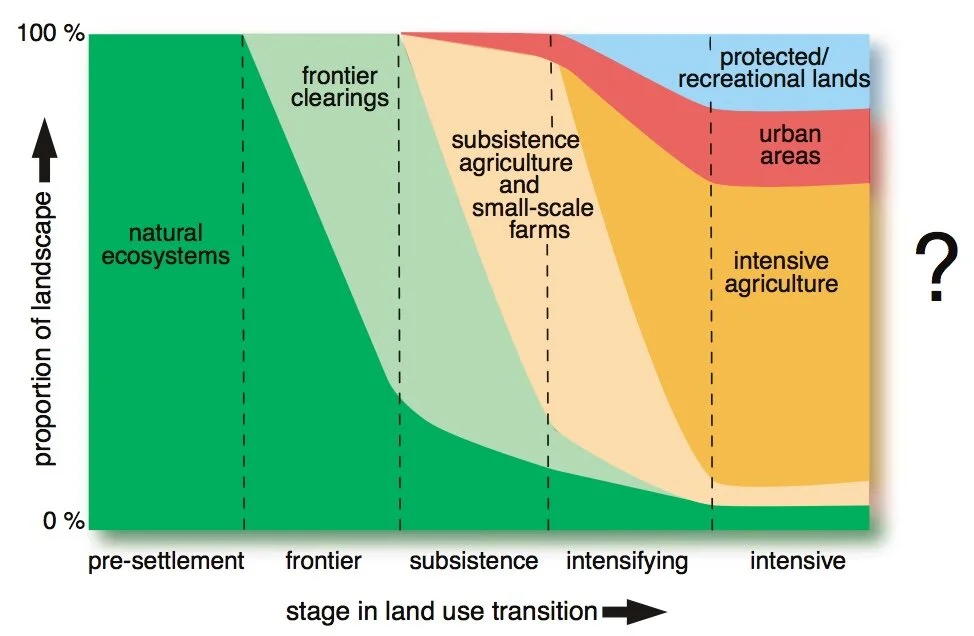 100 %

0 %

proportion of landscape

natural ecosystems

frontier clearings

subsistence agriculture and small-scale farms

protected/ recreational lands

urban areas

intensive agriculture

?

pre-settlement

frontier

subsistence

intensifying

intensive

stage in land use transition